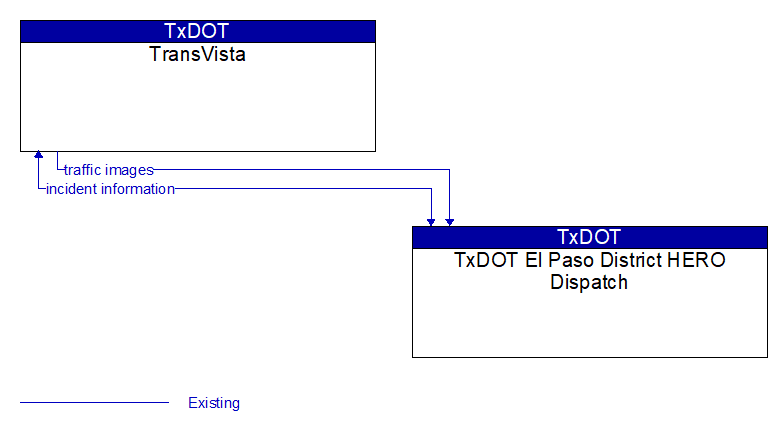 TxDOT
TransVista

traffic images
incident information

TxDOT
TxDOT El Paso District HERO Dispatch

Existing